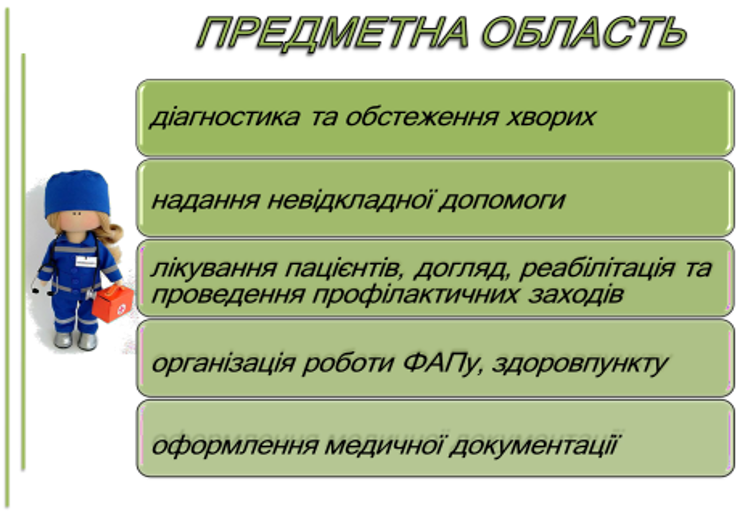 ПРЕДМЕТНА ОБЛАСТЬ

діагностика та обстеження хворих

надання невідкладної допомоги

лікування пацієнтів, догляд, реабілітація та проведення профілактичних заходів

організація роботи ФАПу, здоровпункту

оформлення медичної документації